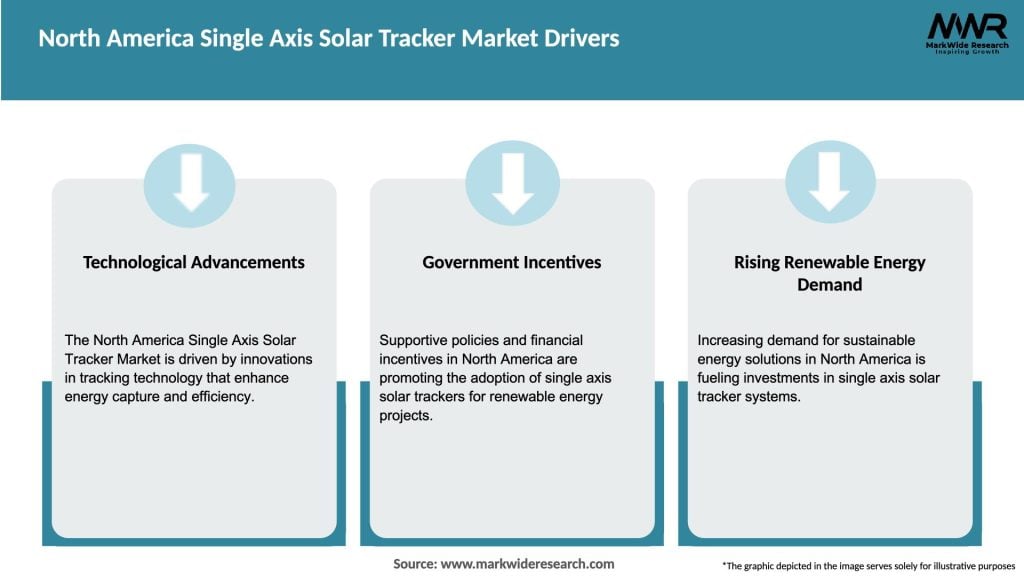 North America Single Axis Solar Tracker Market Drivers

MWR
MarkWide Research
Inspiring Growth

Technological Advancements

The North America Single Axis Solar Tracker Market is driven by innovations in tracking technology that enhance energy capture and efficiency.

Government Incentives

Supportive policies and financial incentives in North America are promoting the adoption of single axis solar trackers for renewable energy projects.

Rising Renewable Energy Demand

Increasing demand for sustainable energy solutions in North America is fueling investments in single axis solar tracker systems.

Source: www.markwideresearch.com

*The graphic depicted in the image serves solely for illustrative purposes